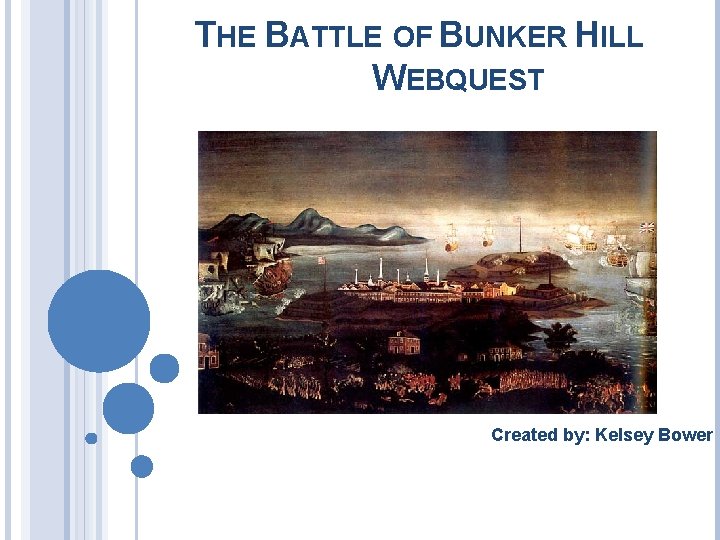 THE BATTLE OF BUNKER HILL WEBQUEST

Created by: Kelsey Bower